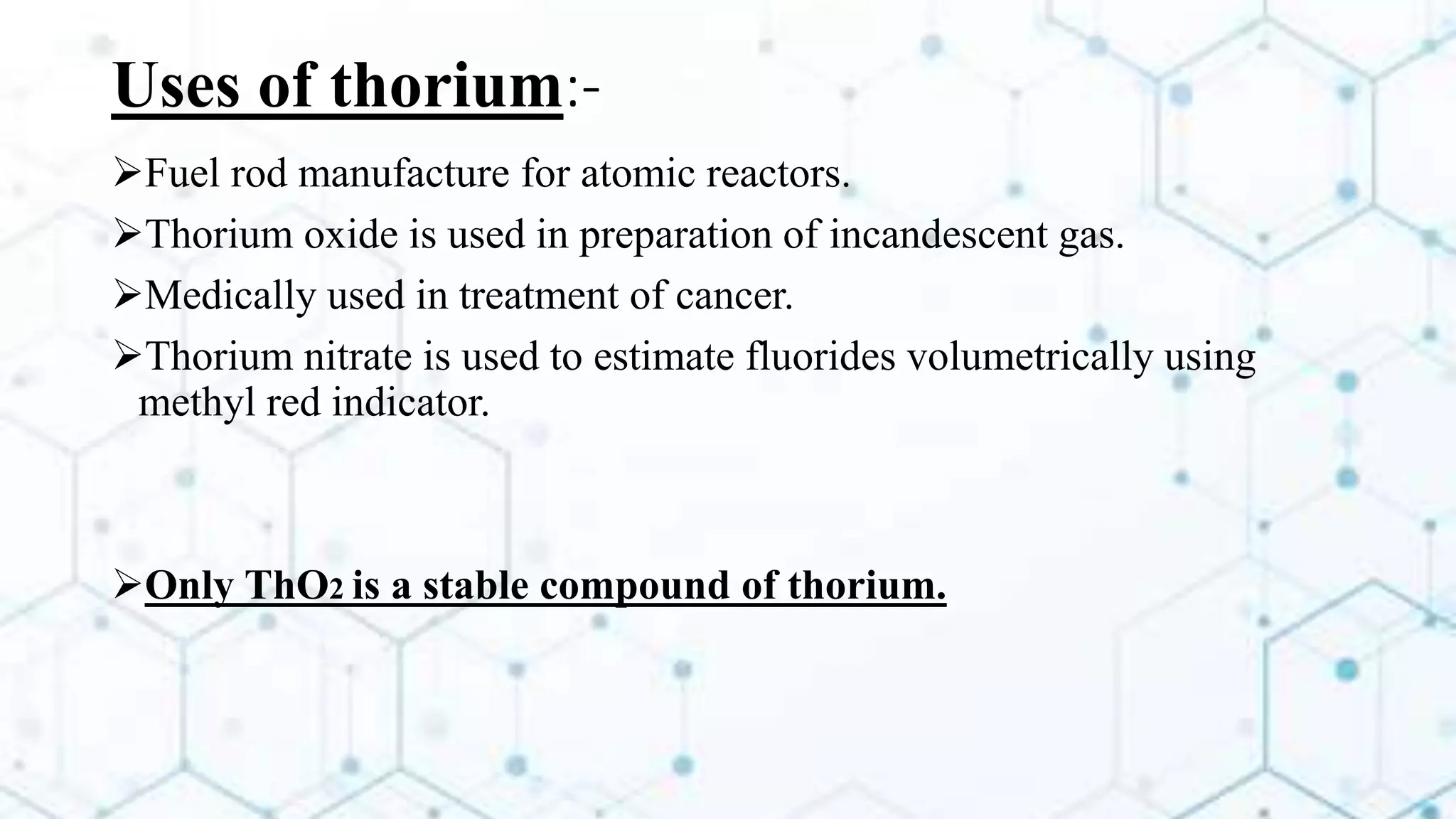 Uses of thorium:-

➢Fuel rod manufacture for atomic reactors.

➢Thorium oxide is used in preparation of incandescent gas.

➢Medically used in treatment of cancer.

➢Thorium nitrate is used to estimate fluorides volumetrically using methyl red indicator.

➢Only $ThO_2$ is a stable compound of thorium.